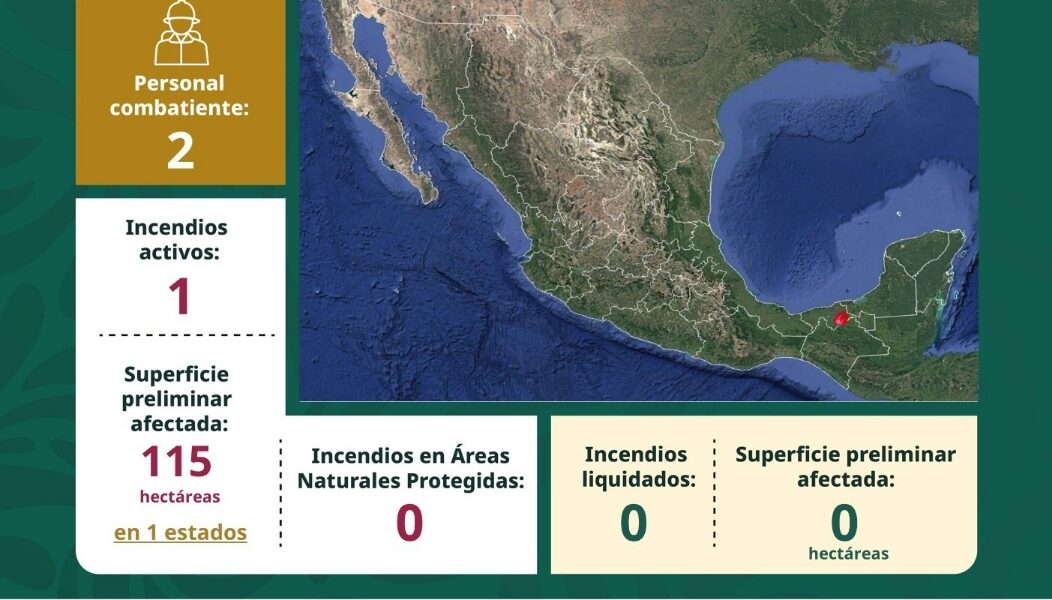 Personal combatiente:
2

Incendios activos:
1

Superficie preliminar afectada:
115
hectáreas
en 1 estados

Incendios en Áreas Naturales Protegidas:
0

Incendios liquidados:
0

Superficie preliminar afectada:
0
hectáreas